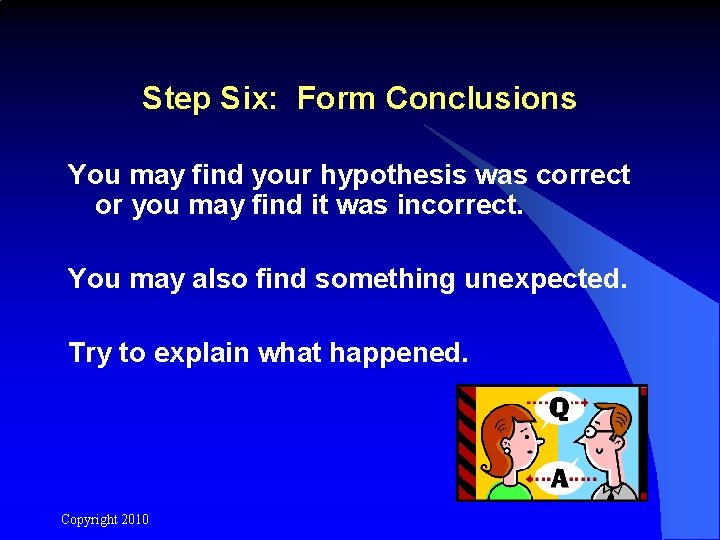 Step Six: Form Conclusions

You may find your hypothesis was correct or you may find it was incorrect.

You may also find something unexpected.

Try to explain what happened.

Q

A

Copyright 2010